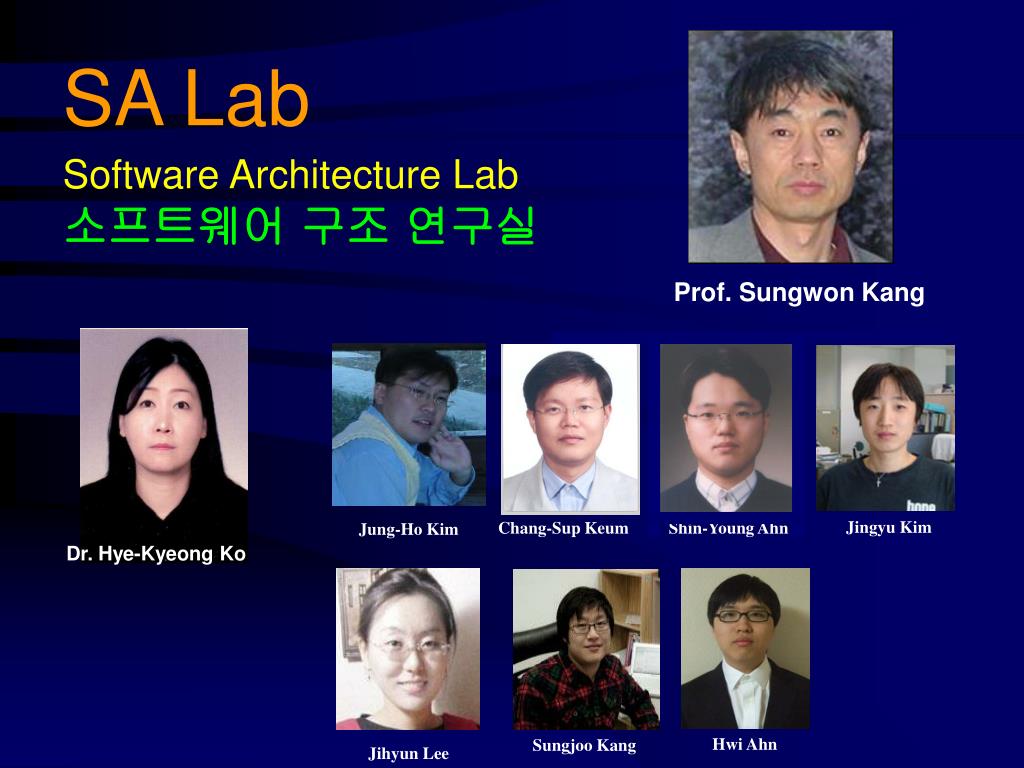 SA Lab

Software Architecture Lab
소프트웨어 구조 연구실

Prof. Sungwon Kang

Dr. Hye-Kyeong Ko

Jung-Ho Kim

Chang-Sup Keum

Shin-Young Ahn

Jingyu Kim

Jihyun Lee

Sungjoo Kang

Hwi Ahn